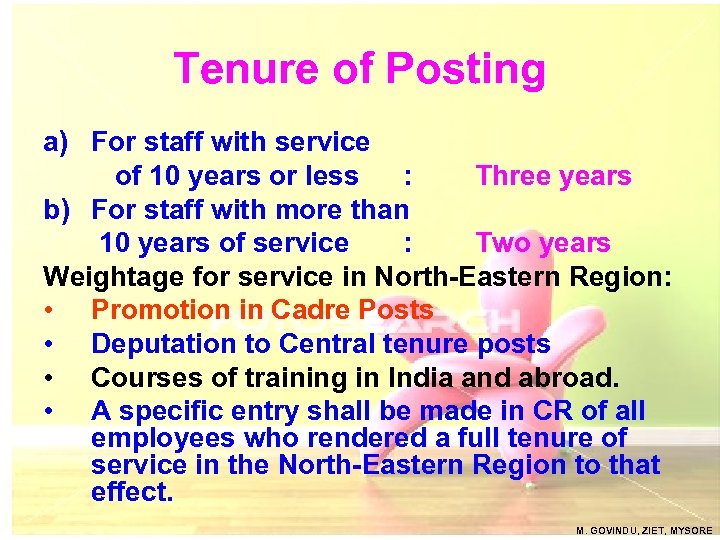 Tenure of Posting

a) For staff with service of 10 years or less : Three years

b) For staff with more than 10 years of service : Two years

Weightage for service in North-Eastern Region:

• Promotion in Cadre Posts
• Deputation to Central tenure posts
• Courses of training in India and abroad.
• A specific entry shall be made in CR of all employees who rendered a full tenure of service in the North-Eastern Region to that effect.

M. GOVINDU, ZIET, MYSORE